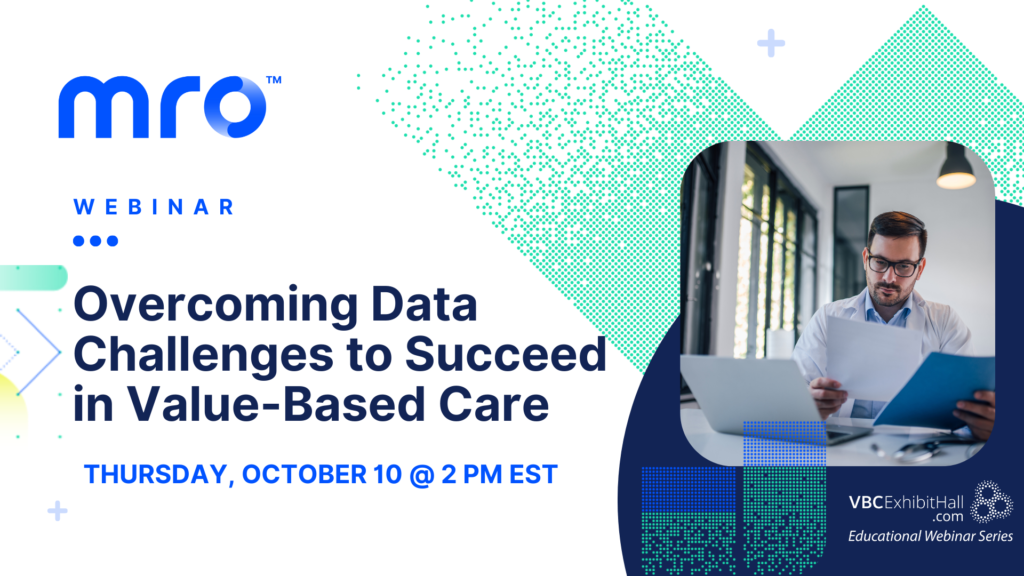 mro™

WEBINAR

Overcoming Data Challenges to Succeed in Value-Based Care

THURSDAY, OCTOBER 10 @ 2 PM EST

VBCExhibitHall.com
Educational Webinar Series